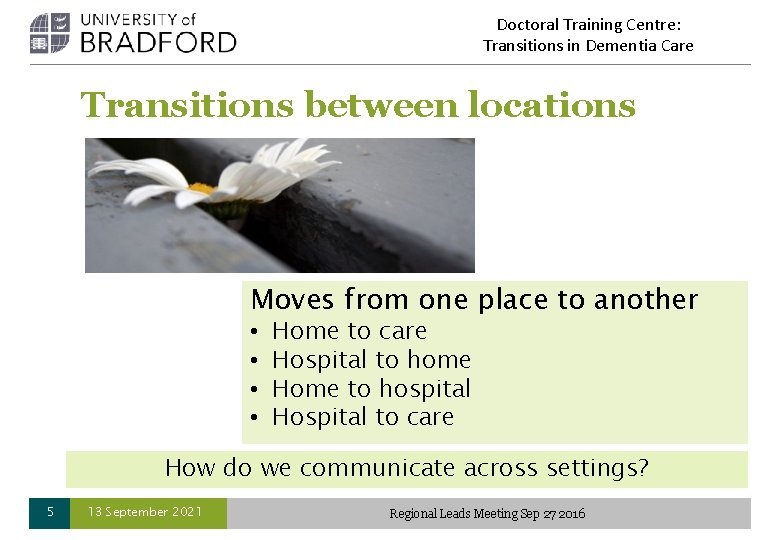 UNIVERSITY of
BRADFORD

Doctoral Training Centre:
Transitions in Dementia Care

Transitions between locations

Moves from one place to another
• Home to care
• Hospital to home
• Home to hospital
• Hospital to care

How do we communicate across settings?

5 13 September 2021 Regional Leads Meeting Sep 27 2016